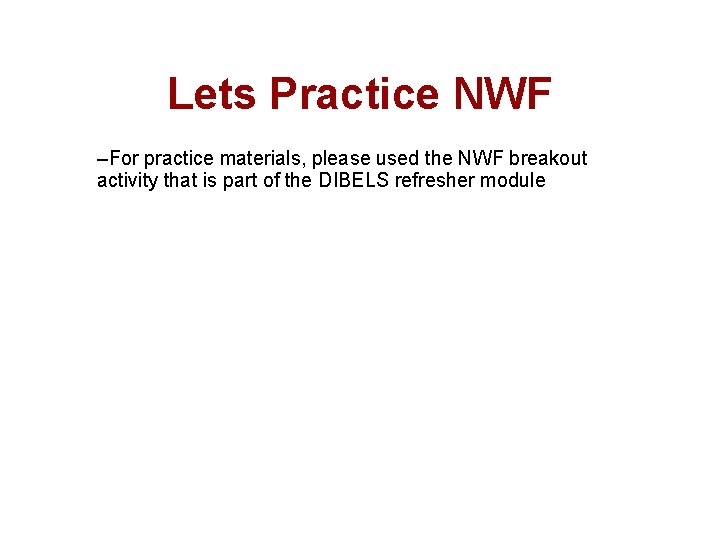 Lets Practice NWF

–For practice materials, please used the NWF breakout activity that is part of the DIBELS refresher module